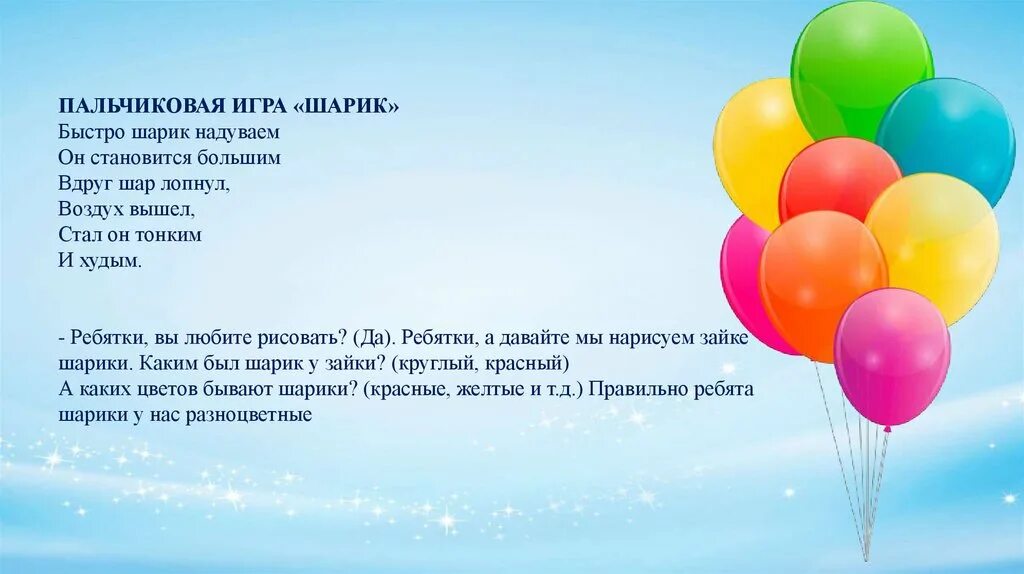 ПАЛЬЧИКОВАЯ ИГРА «ШАРИК»
Быстро шарик надуваем
Он становится большим
Вдруг шар лопнул,
Воздух вышел,
Стал он тонким
И худым.

- Ребятки, вы любите рисовать? (Да). Ребятки, а давайте мы нарисуем зайке шарики. Каким был шарик у зайки? (круглый, красный)
А каких цветов бывают шарики? (красные, желтые и т.д.) Правильно ребята шарики у нас разноцветные